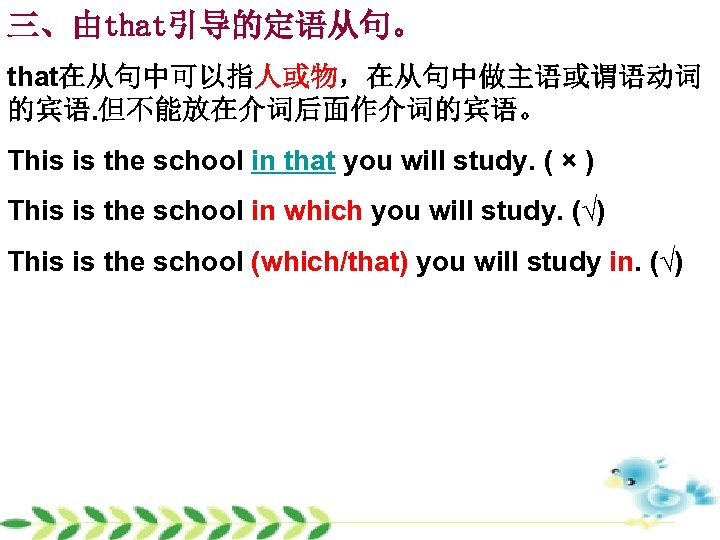 三、由that引导的定语从句。

that在从句中可以指人或物，在从句中做主语或谓语动词的宾语.但不能放在介词后面作介词的宾语。

This is the school in that you will study. ( × )

This is the school in which you will study. (√)

This is the school (which/that) you will study in. (√)